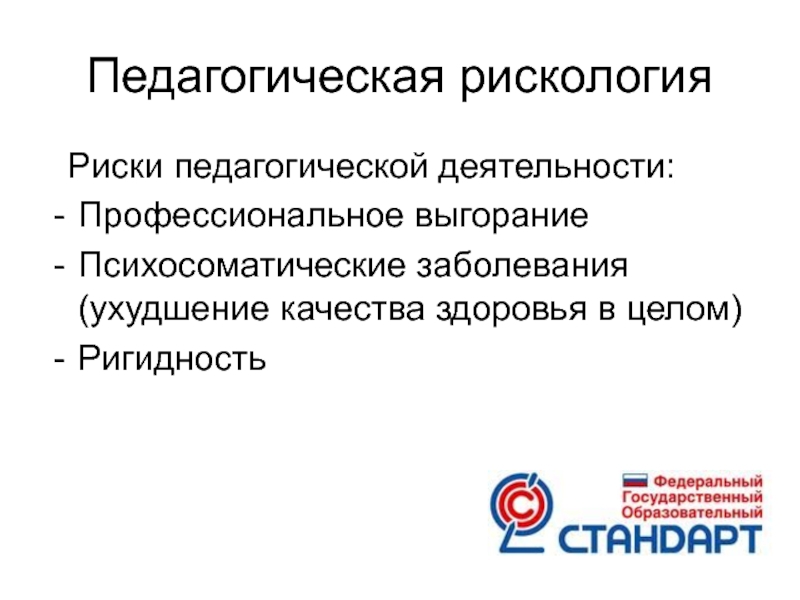 Педагогическая рискология

Риски педагогической деятельности:
- Профессиональное выгорание
- Психосоматические заболевания (ухудшение качества здоровья в целом)
- Ригидность

Федеральный Государственный Образовательный СТАНДАРТ